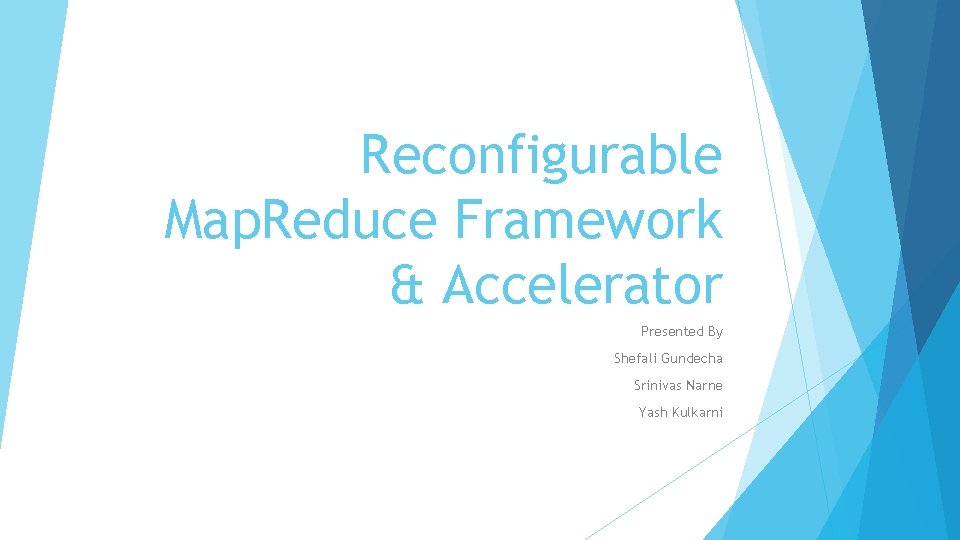 Reconfigurable MapReduce Framework & Accelerator

Presented By

Shefali Gundecha

Srinivas Narne

Yash Kulkarni